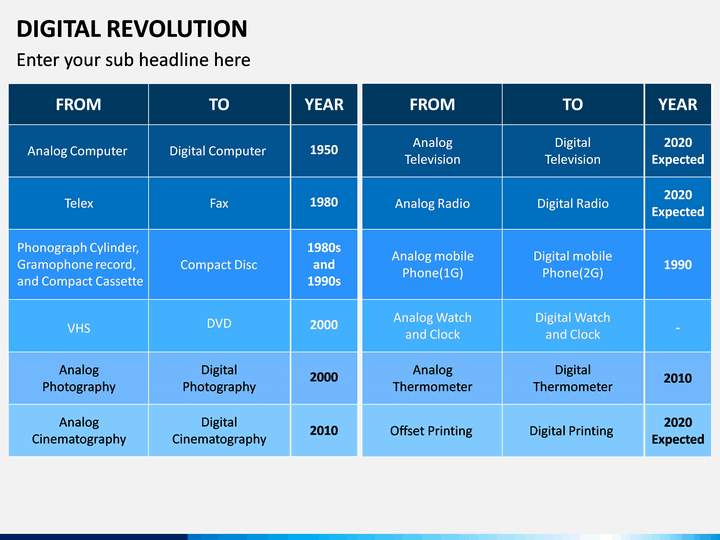 DIGITAL REVOLUTION

Enter your sub headline here

| FROM | TO | YEAR |
|---|---|---|
| Analog Computer | Digital Computer | 1950 |
| Telex | Fax | 1980 |
| Phonograph Cylinder, Gramophone record, and Compact Cassette | Compact Disc | 1980s and 1990s |
| VHS | DVD | 2000 |
| Analog Photography | Digital Photography | 2000 |
| Analog Cinematography | Digital Cinematography | 2010 |

| FROM | TO | YEAR |
|---|---|---|
| Analog Television | Digital Television | 2020 Expected |
| Analog Radio | Digital Radio | 2020 Expected |
| Analog mobile Phone(1G) | Digital mobile Phone(2G) | 1990 |
| Analog Watch and Clock | Digital Watch and Clock | - |
| Analog Thermometer | Digital Thermometer | 2010 |
| Offset Printing | Digital Printing | 2020 Expected |